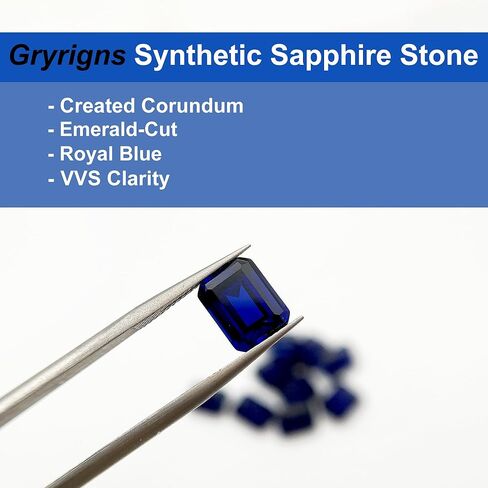 Gryrigns Synthetic Sapphire Stone

- Created Corundum
- Emerald-Cut
- Royal Blue
- VVS Clarity